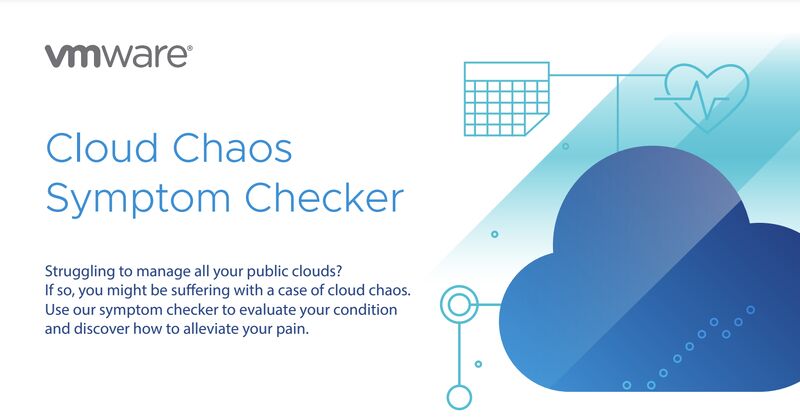 vmware®

Cloud Chaos Symptom Checker

Struggling to manage all your public clouds? If so, you might be suffering with a case of cloud chaos. Use our symptom checker to evaluate your condition and discover how to alleviate your pain.